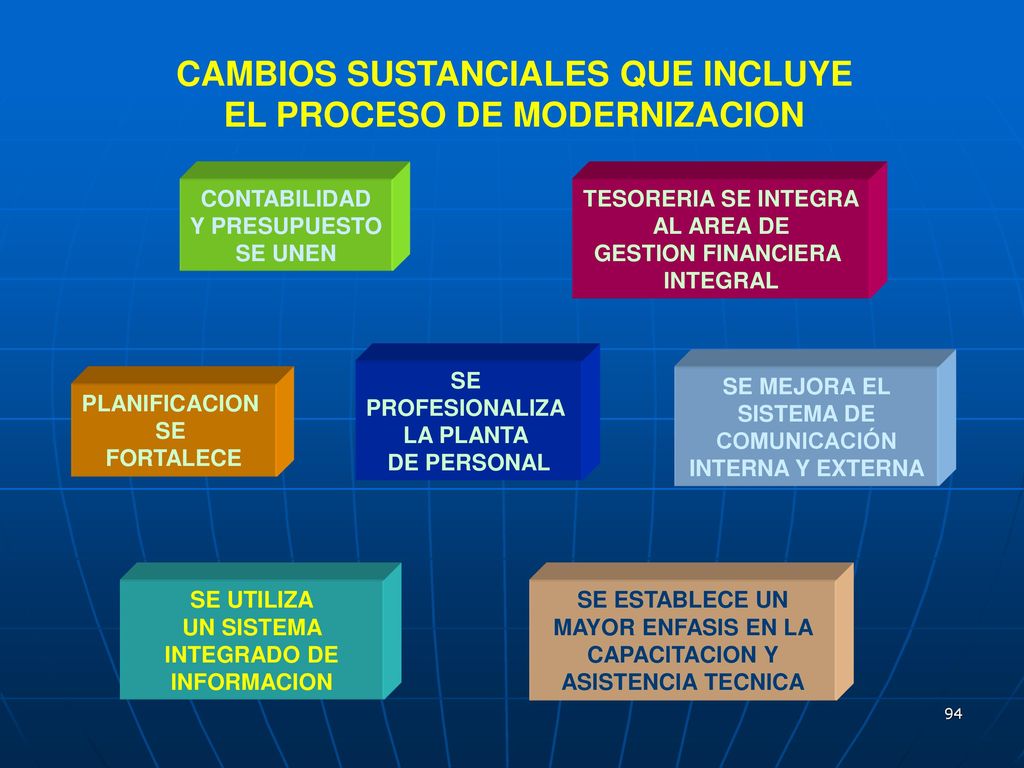 CAMBIOS SUSTANCIALES QUE INCLUYE EL PROCESO DE MODERNIZACION

CONTABILIDAD Y PRESUPUESTO SE UNEN

TESORERIA SE INTEGRA AL AREA DE GESTION FINANCIERA INTEGRAL

PLANIFICACION SE FORTALECE

SE PROFESIONALIZA LA PLANTA DE PERSONAL

SE MEJORA EL SISTEMA DE COMUNICACIÓN INTERNA Y EXTERNA

SE UTILIZA UN SISTEMA INTEGRADO DE INFORMACION

SE ESTABLECE UN MAYOR ENFASIS EN LA CAPACITACION Y ASISTENCIA TECNICA

94